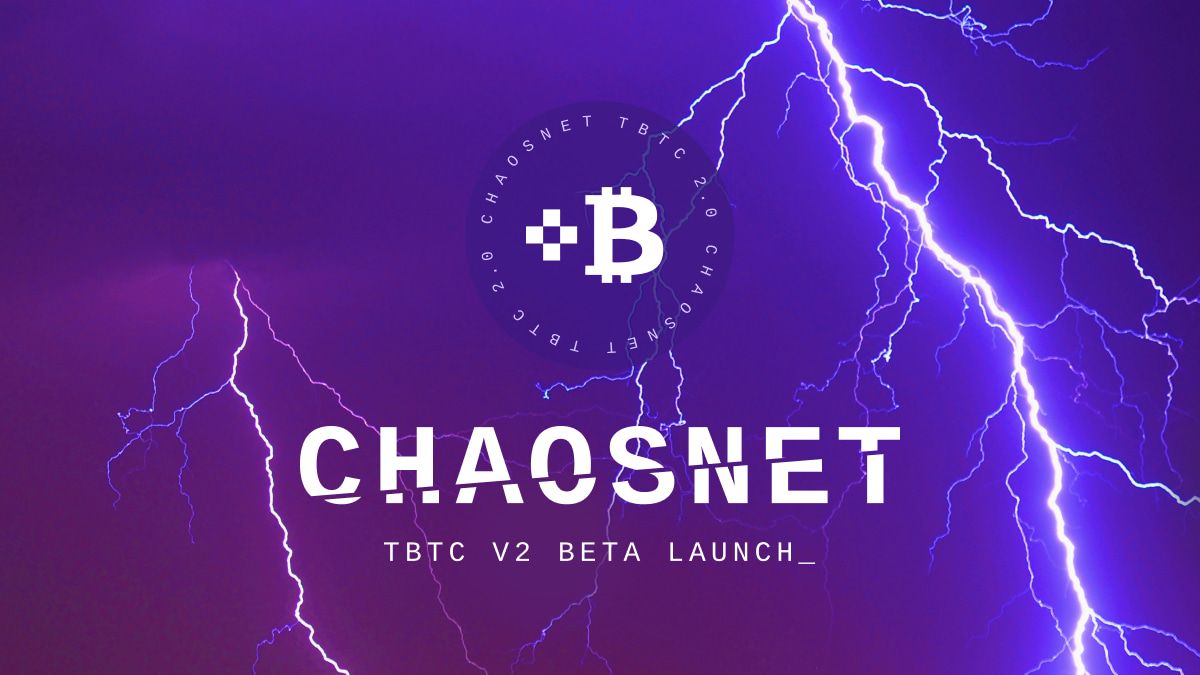 CHAOSNET TBTC 2.0 CHAOSNET TBTC 2.0

CHAOSNET

TBTC V2 BETA LAUNCH_